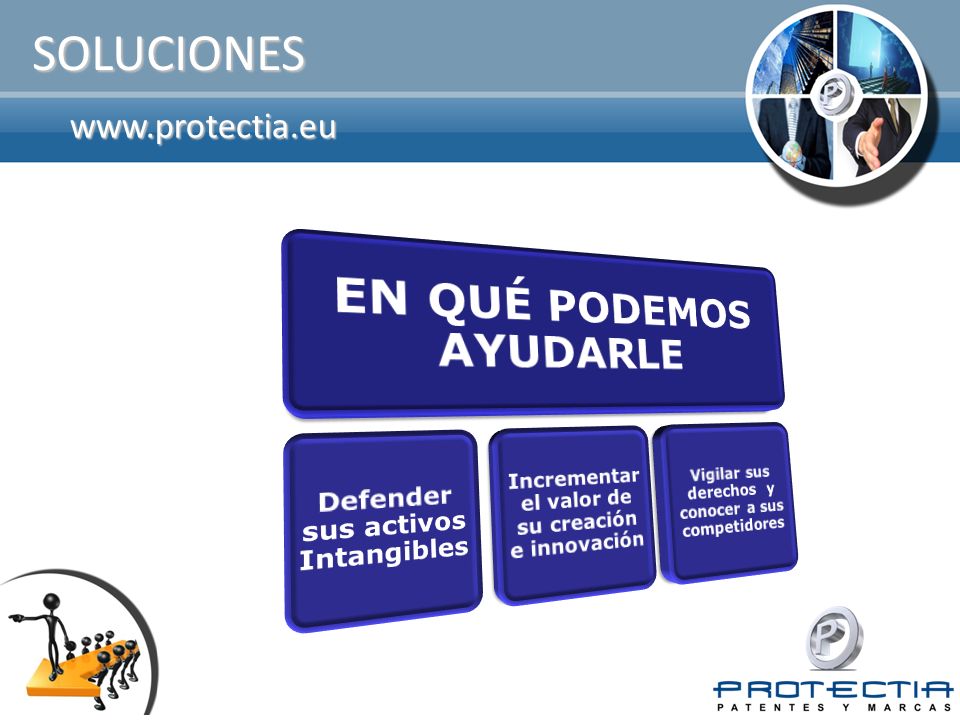 SOLUCIONES

www.protectia.eu

EN QUÉ PODEMOS AYUDARLE

Defender sus activos Intangibles

Incrementar el valor de su creación e innovación

Vigilar sus derechos y conocer a sus competidores

PROTECTIA
PATENTES Y MARCAS